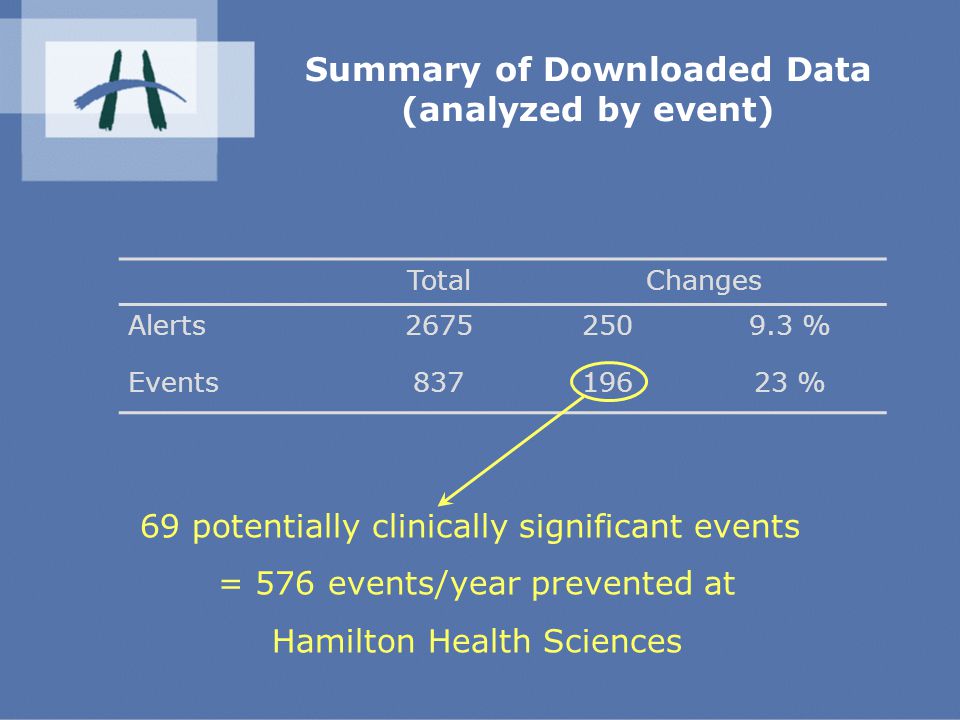 Summary of Downloaded Data (analyzed by event)

| | Total | Changes | |
|---|---|---|---|
| Alerts | 2675 | 250 | 9.3 % |
| Events | 837 | 196 | 23 % |

69 potentially clinically significant events

= 576 events/year prevented at

Hamilton Health Sciences